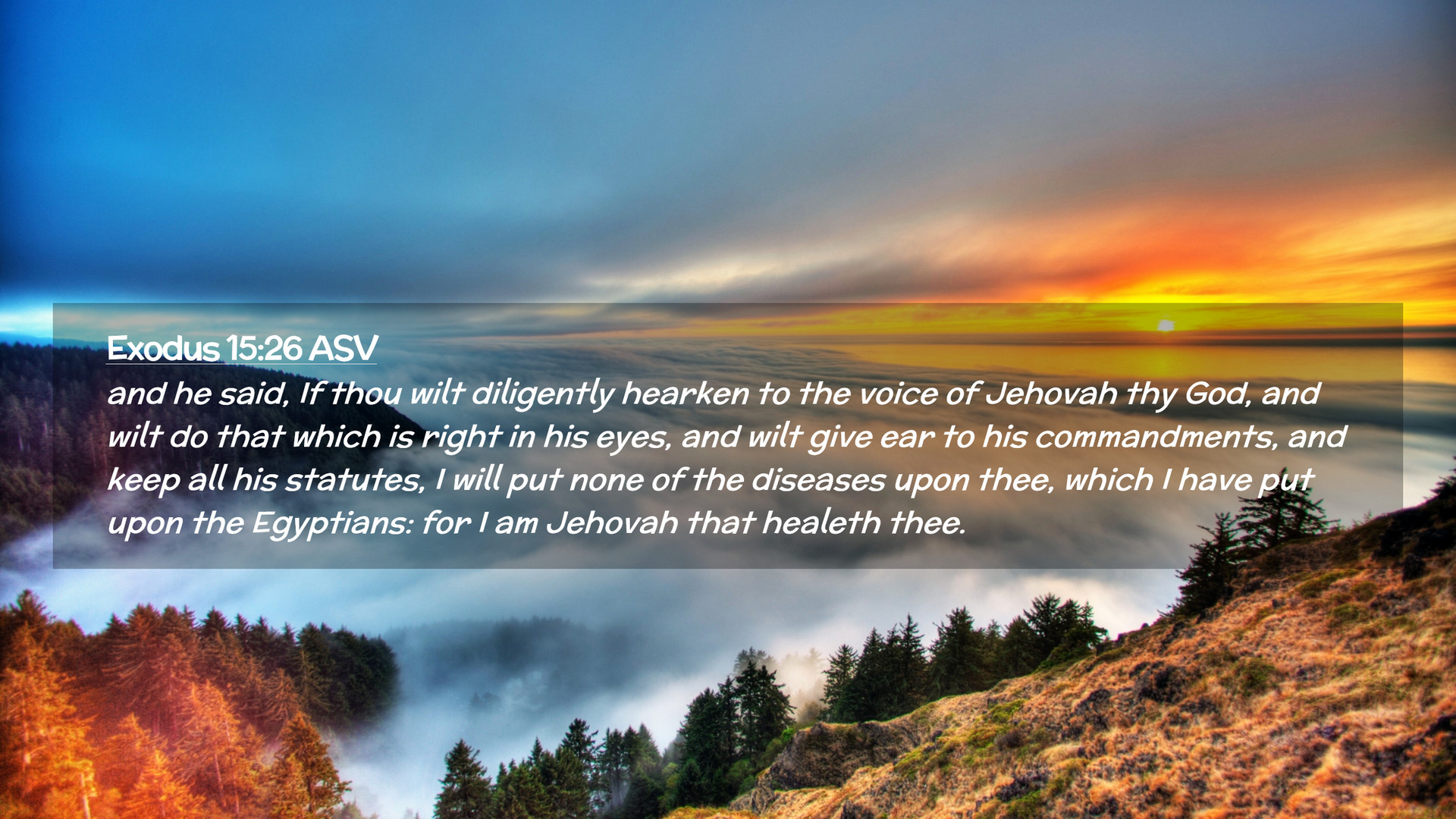 Exodus 15:26 ASV

and he said, If thou wilt diligently hearken to the voice of Jehovah thy God, and wilt do that which is right in his eyes, and wilt give ear to his commandments, and keep all his statutes, I will put none of the diseases upon thee, which I have put upon the Egyptians: for I am Jehovah that healeth thee.